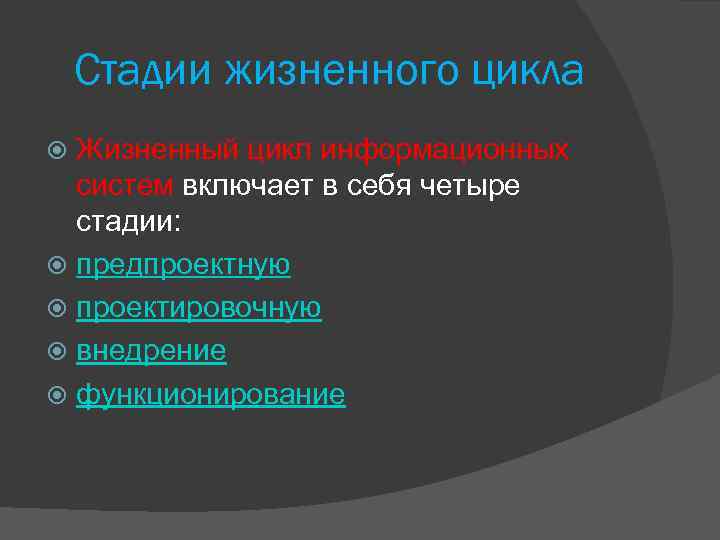 Стадии жизненного цикла

Жизненный цикл информационных систем включает в себя четыре стадии:

предпроектную

проектировочную

внедрение

функционирование